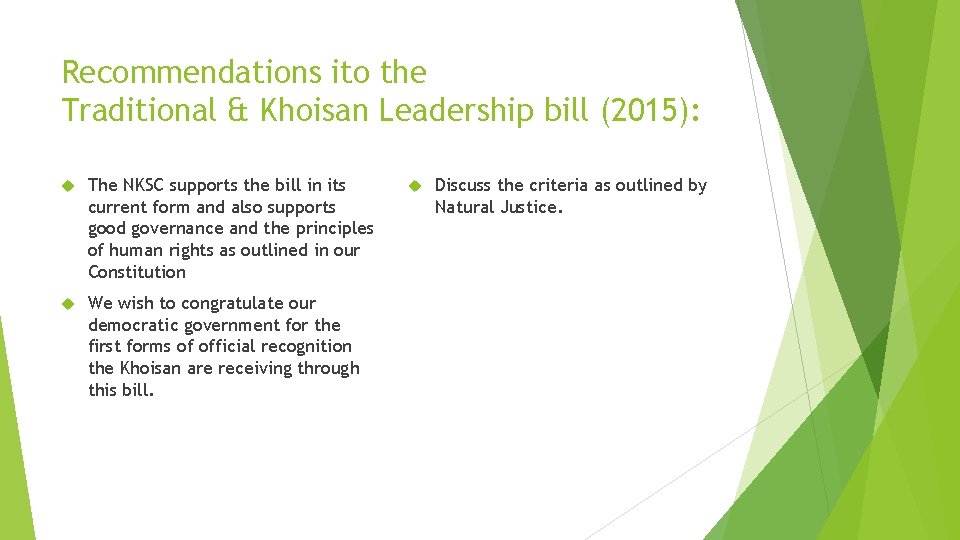 Recommendations ito the
Traditional & Khoisan Leadership bill (2015):

The NKSC supports the bill in its current form and also supports good governance and the principles of human rights as outlined in our Constitution

We wish to congratulate our democratic government for the first forms of official recognition the Khoisan are receiving through this bill.

Discuss the criteria as outlined by Natural Justice.